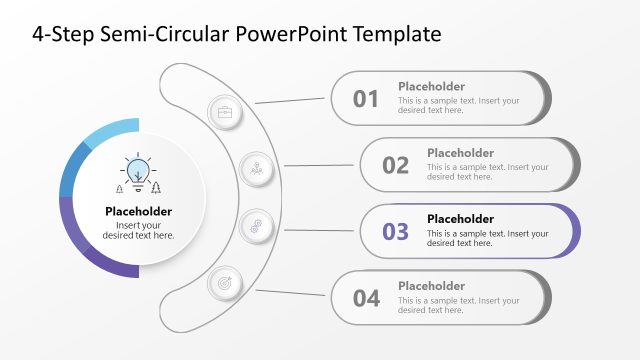 4-Step Semi-Circular PowerPoint Template

Placeholder
Insert your desired text here.

01
Placeholder
This is a sample text. Insert your desired text here.

02
Placeholder
This is a sample text. Insert your desired text here.

03
Placeholder
This is a sample text. Insert your desired text here.

04
Placeholder
This is a sample text. Insert your desired text here.